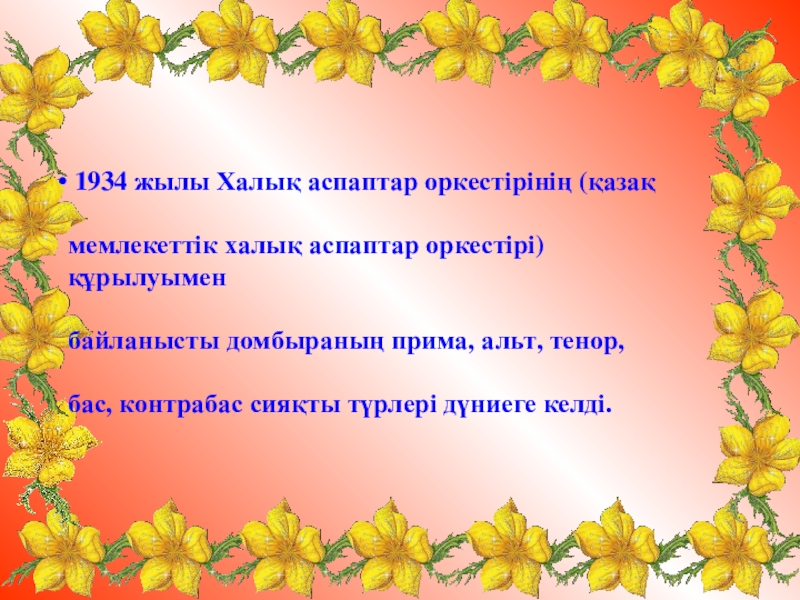 • 1934 жылы Халық аспаптар оркестірінің (қазақ

мемлекеттік халық аспаптар оркестірі) құрылуымен

байланысты домбыраның прима, альт, тенор,

бас, контрабас сияқты түрлері дүниеге келді.